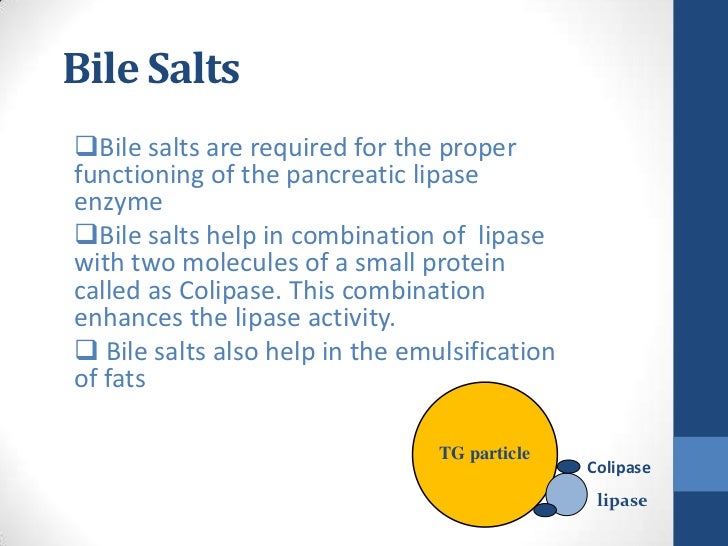 Bile Salts

❑Bile salts are required for the proper functioning of the pancreatic lipase enzyme

❑Bile salts help in combination of lipase with two molecules of a small protein called as Colipase. This combination enhances the lipase activity.

❑ Bile salts also help in the emulsification of fats

TG particle

Colipase

lipase